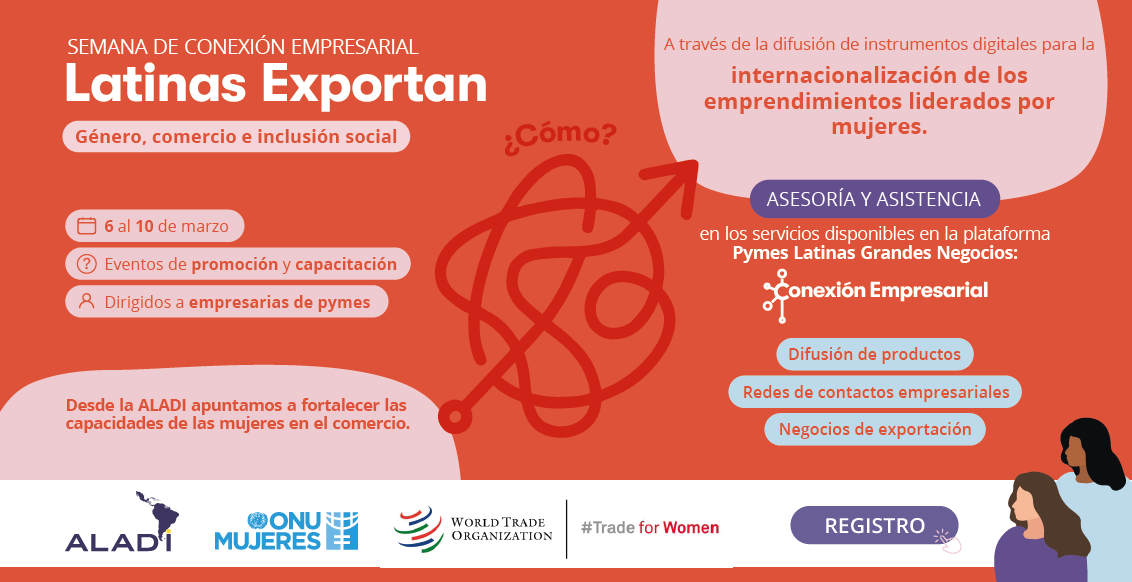 SEMANA DE CONEXIÓN EMPRESARIAL
Latinas Exportan

Género, comercio e inclusión social

6 al 10 de marzo
Eventos de promoción y capacitación
Dirigidos a empresarias de pymes

Desde la ALADI apuntamos a fortalecer las capacidades de las mujeres en el comercio.

¿Cómo?

A través de la difusión de instrumentos digitales para la
internacionalización de los emprendimientos liderados por mujeres.

ASESORÍA Y ASISTENCIA
en los servicios disponibles en la plataforma
Pymes Latinas Grandes Negocios:

Conexión Empresarial

Difusión de productos
Redes de contactos empresariales
Negocios de exportación

ALADI
ONU MUJERES
WORLD TRADE ORGANIZATION
#Trade for Women
REGISTRO